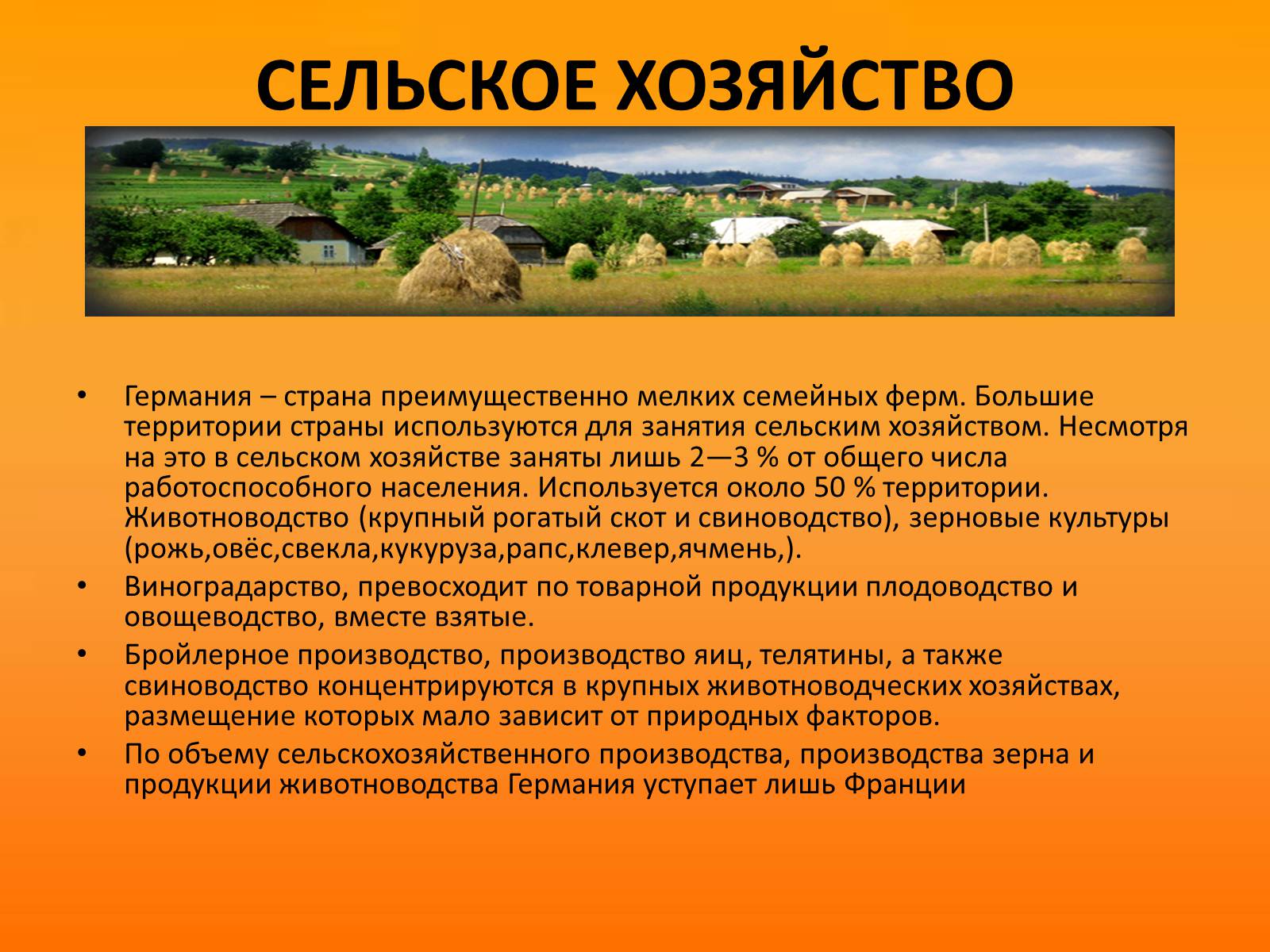 СЕЛЬСКОЕ ХОЗЯЙСТВО

• Германия – страна преимущественно мелких семейных ферм. Большие территории страны используются для занятия сельским хозяйством. Несмотря на это в сельском хозяйстве заняты лишь 2—3 % от общего числа работоспособного населения. Используется около 50 % территории. Животноводство (крупный рогатый скот и свиноводство), зерновые культуры (рожь,овёс,свекла,кукуруза,рапс,клевер,ячмень,).
• Виноградарство, превосходит по товарной продукции плодоводство и овощеводство, вместе взятые.
• Бройлерное производство, производство яиц, телятины, а также свиноводство концентрируются в крупных животноводческих хозяйствах, размещение которых мало зависит от природных факторов.
• По объему сельскохозяйственного производства, производства зерна и продукции животноводства Германия уступает лишь Франции